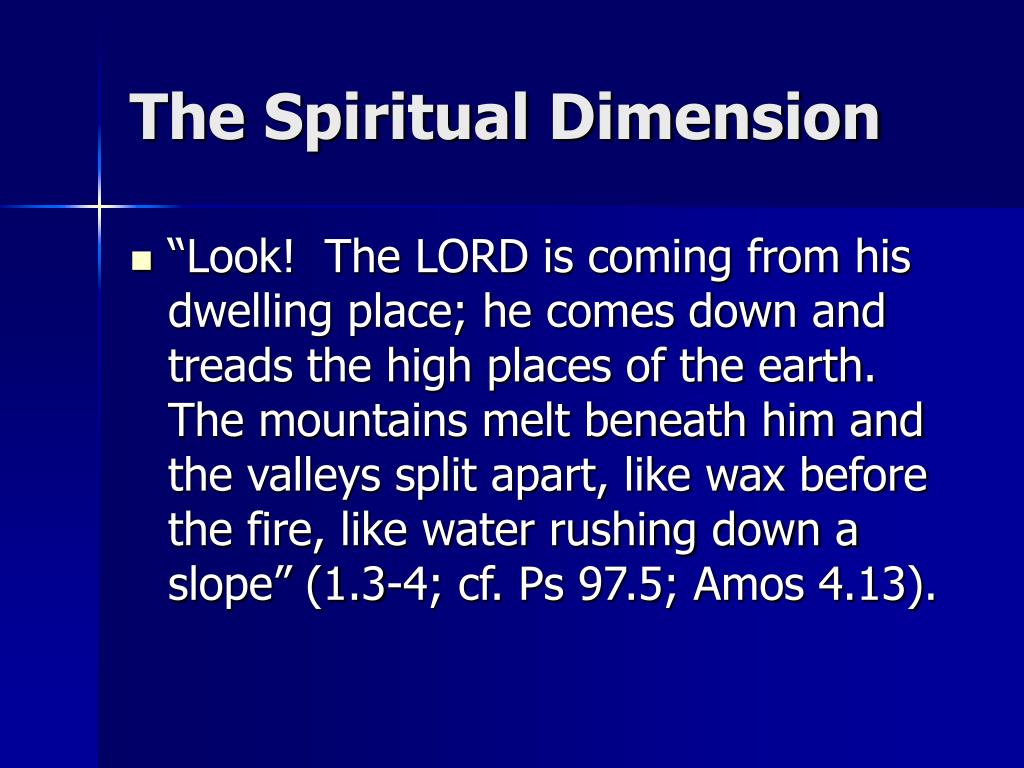 The Spiritual Dimension

“Look!  The LORD is coming from his dwelling place; he comes down and treads the high places of the earth. The mountains melt beneath him and the valleys split apart, like wax before the fire, like water rushing down a slope” (1.3-4; cf. Ps 97.5; Amos 4.13).